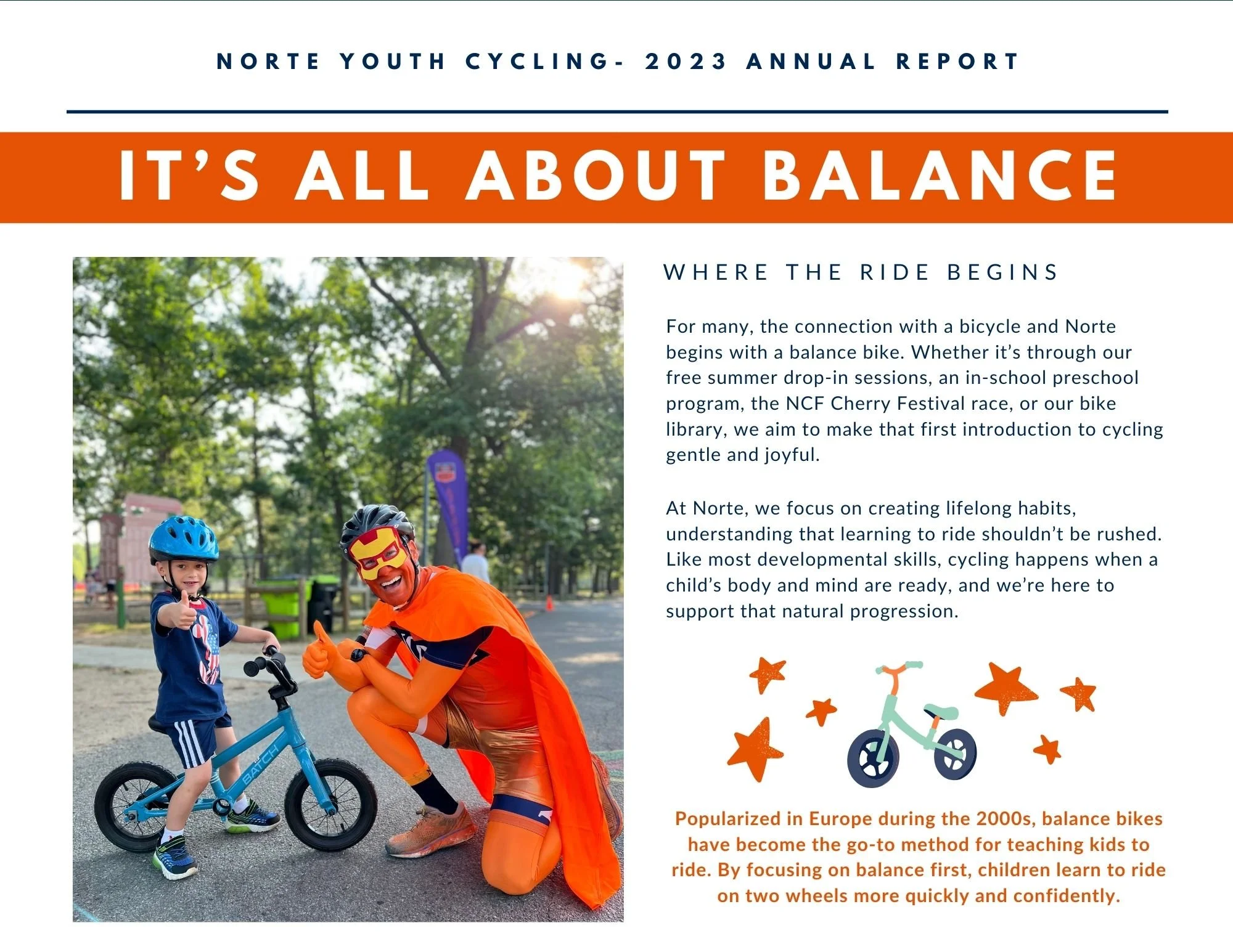 NORTE YOUTH CYCLING- 2023 ANNUAL REPORT

IT'S ALL ABOUT BALANCE

BATCH

WHERE THE RIDE BEGINS

For many, the connection with a bicycle and Norte begins with a balance bike. Whether it's through our free summer drop-in sessions, an in-school preschool program, the NCF Cherry Festival race, or our bike library, we aim to make that first introduction to cycling gentle and joyful.

At Norte, we focus on creating lifelong habits, understanding that learning to ride shouldn't be rushed. Like most developmental skills, cycling happens when a child's body and mind are ready, and we're here to support that natural progression.

Popularized in Europe during the 2000s, balance bikes have become the go-to method for teaching kids to ride. By focusing on balance first, children learn to ride on two wheels more quickly and confidently.